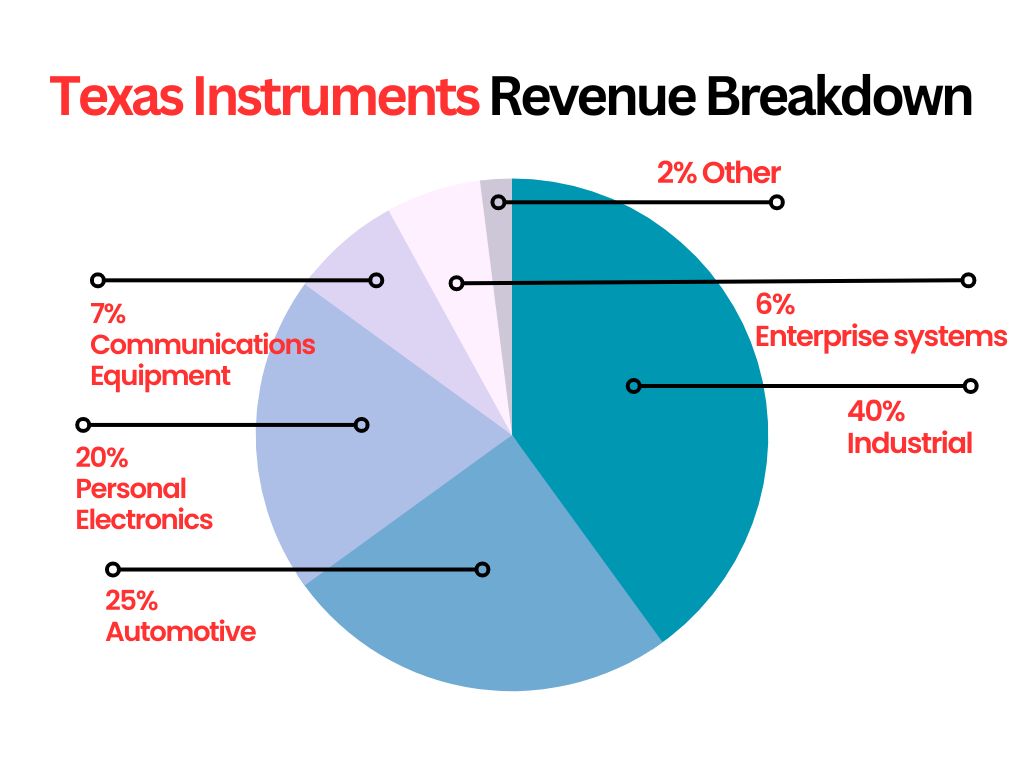 Texas Instruments Revenue Breakdown

2% Other

7%
Communications
Equipment

6%
Enterprise systems

40%
Industrial

20%
Personal
Electronics

25%
Automotive